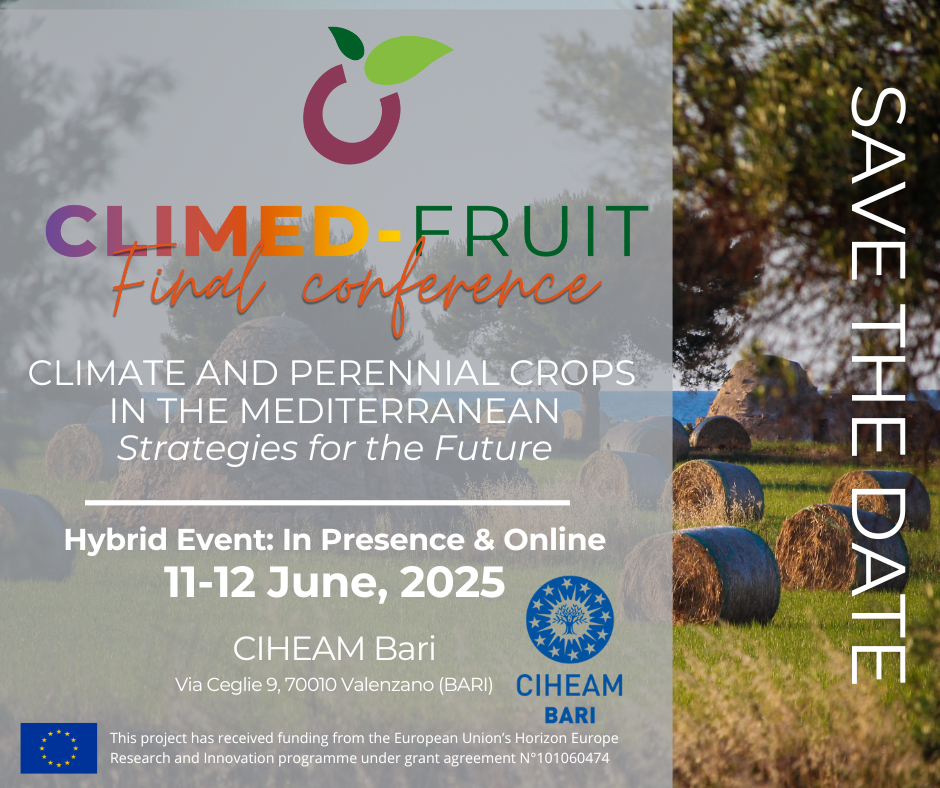 CLIMED-FRUIT
Final conference

CLIMATE AND PERENNIAL CROPS IN THE MEDITERRANEAN
Strategies for the Future

Hybrid Event: In Presence & Online
11-12 June, 2025

CIHEAM Bari
Via Ceglie 9, 70010 Valenzano (BARI)

CIHEAM
BARI

This project has received funding from the European Union's Horizon Europe Research and Innovation programme under grant agreement N°101060474

SAVE THE DATE